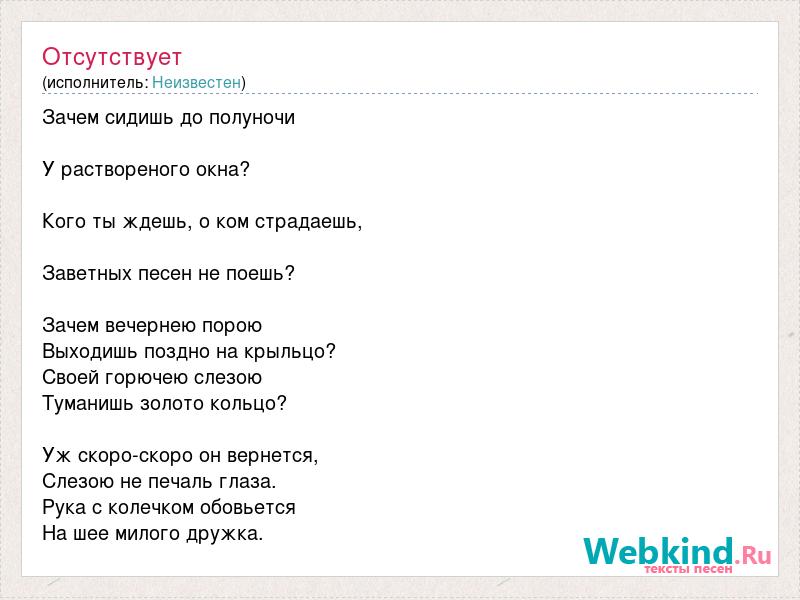 Отсутствует
(исполнитель: Неизвестен)

Зачем сидишь до полуночи

У раствореного окна?

Кого ты ждешь, о ком страдаешь,

Заветных песен не поешь?

Зачем вечернею порою
Выходишь поздно на крыльцо?
Своей горючею слезою
Туманишь золото кольцо?

Уж скоро-скоро он вернется,
Слезою не печаль глаза.
Рука с колечком обовьется
На шее милого дружка.

Webkind.Ru
тексты песен